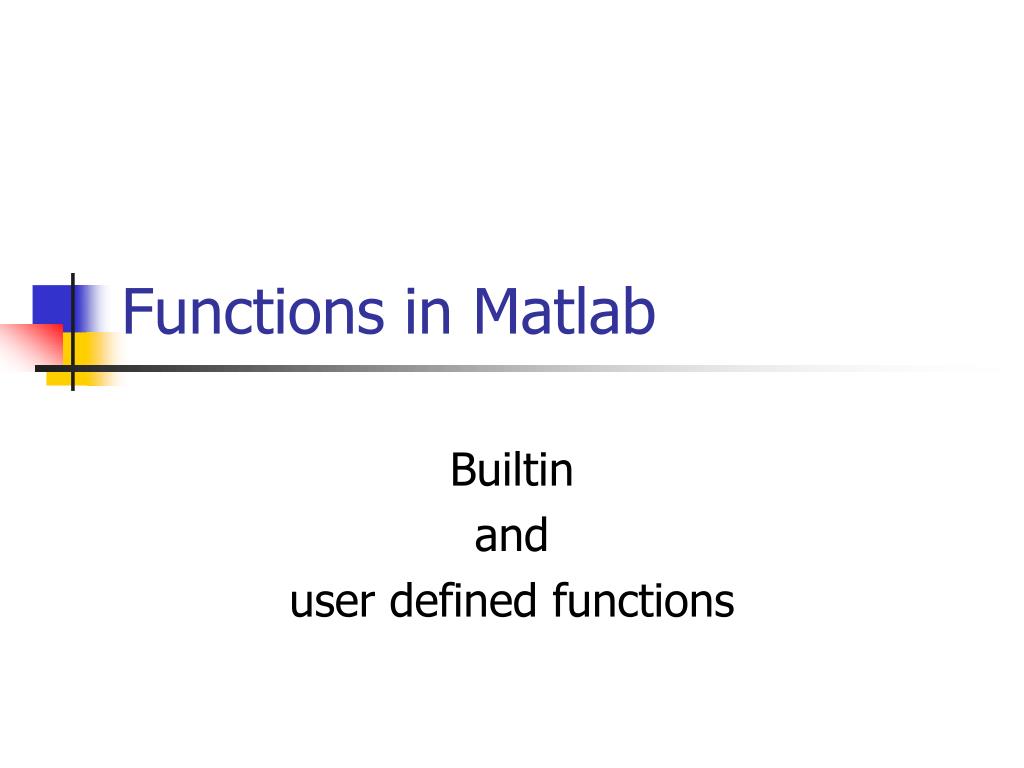 Functions in Matlab

Builtin
and
user defined functions